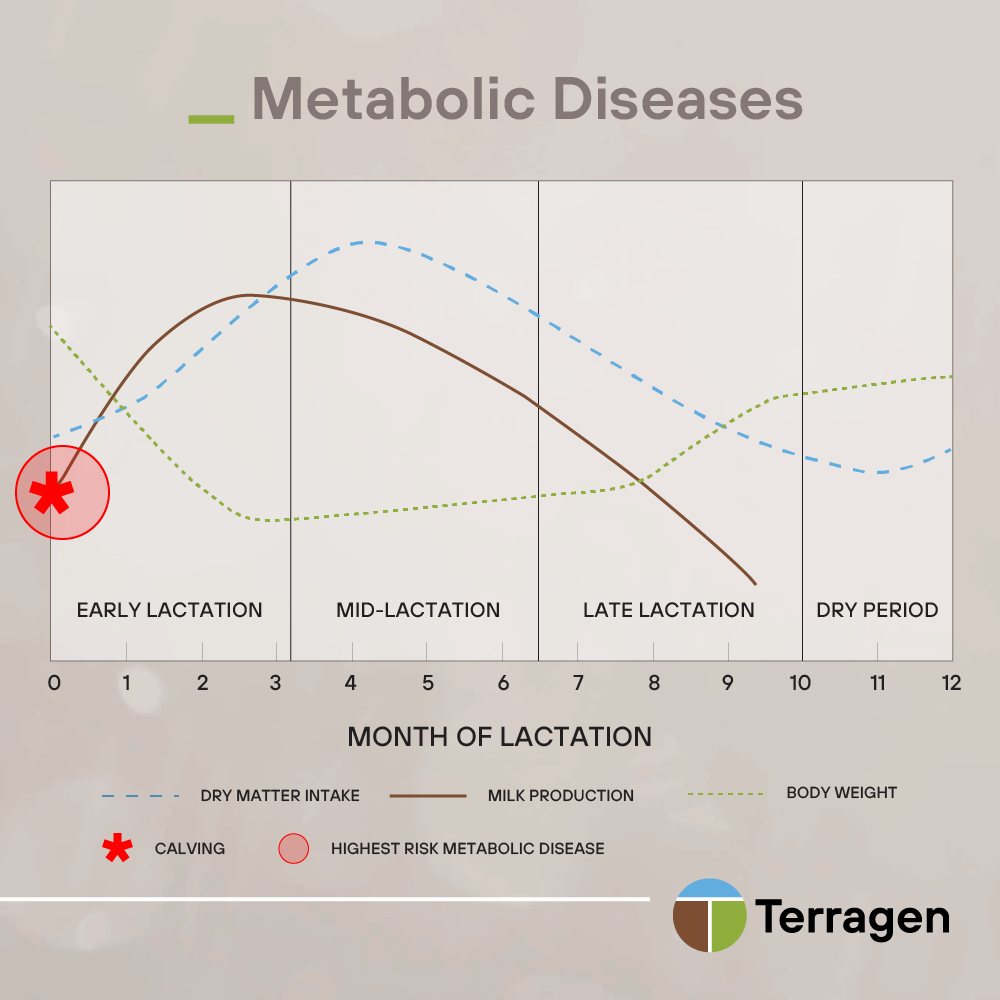 Metabolic Diseases

EARLY LACTATION
MID-LACTATION
LATE LACTATION
DRY PERIOD

0 1 2 3 4 5 6 7 8 9 10 11 12

MONTH OF LACTATION

DRY MATTER INTAKE
MILK PRODUCTION
BODY WEIGHT

CALVING
HIGHEST RISK METABOLIC DISEASE

Terragen